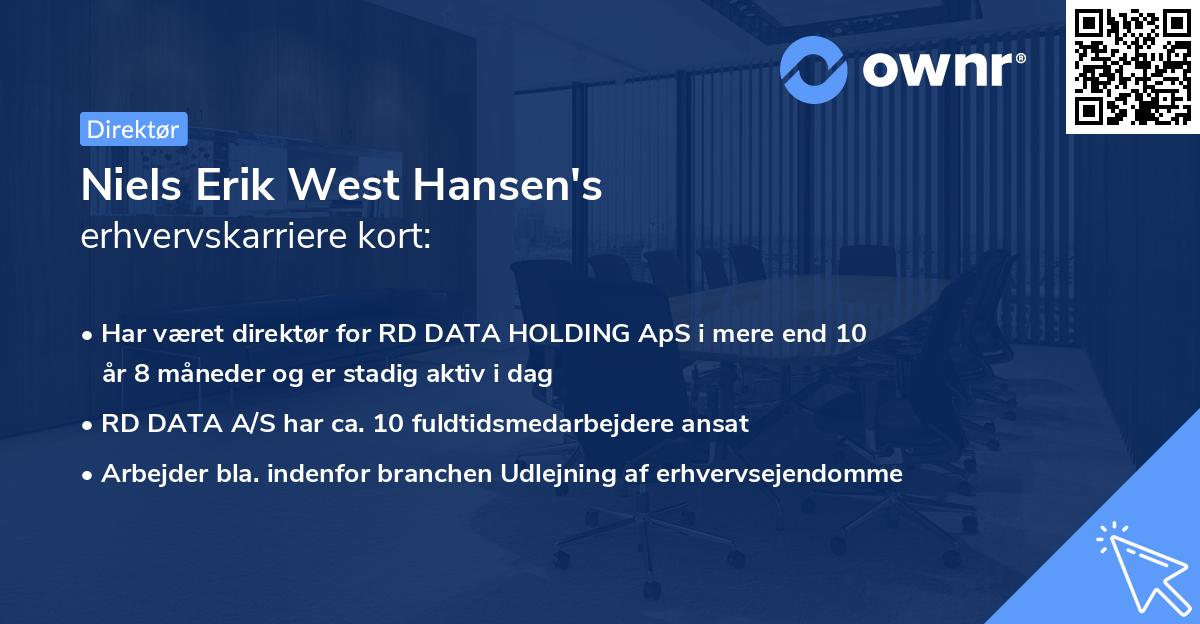 ownr®

Direktør

Niels Erik West Hansen's
erhvervskarriere kort:

• Har været direktør for RD DATA HOLDING ApS i mere end 10 år 8 måneder og er stadig aktiv i dag
• RD DATA A/S har ca. 10 fuldtidsmedarbejdere ansat
• Arbejder bla. indenfor branchen Udlejning af erhvervsejendomme